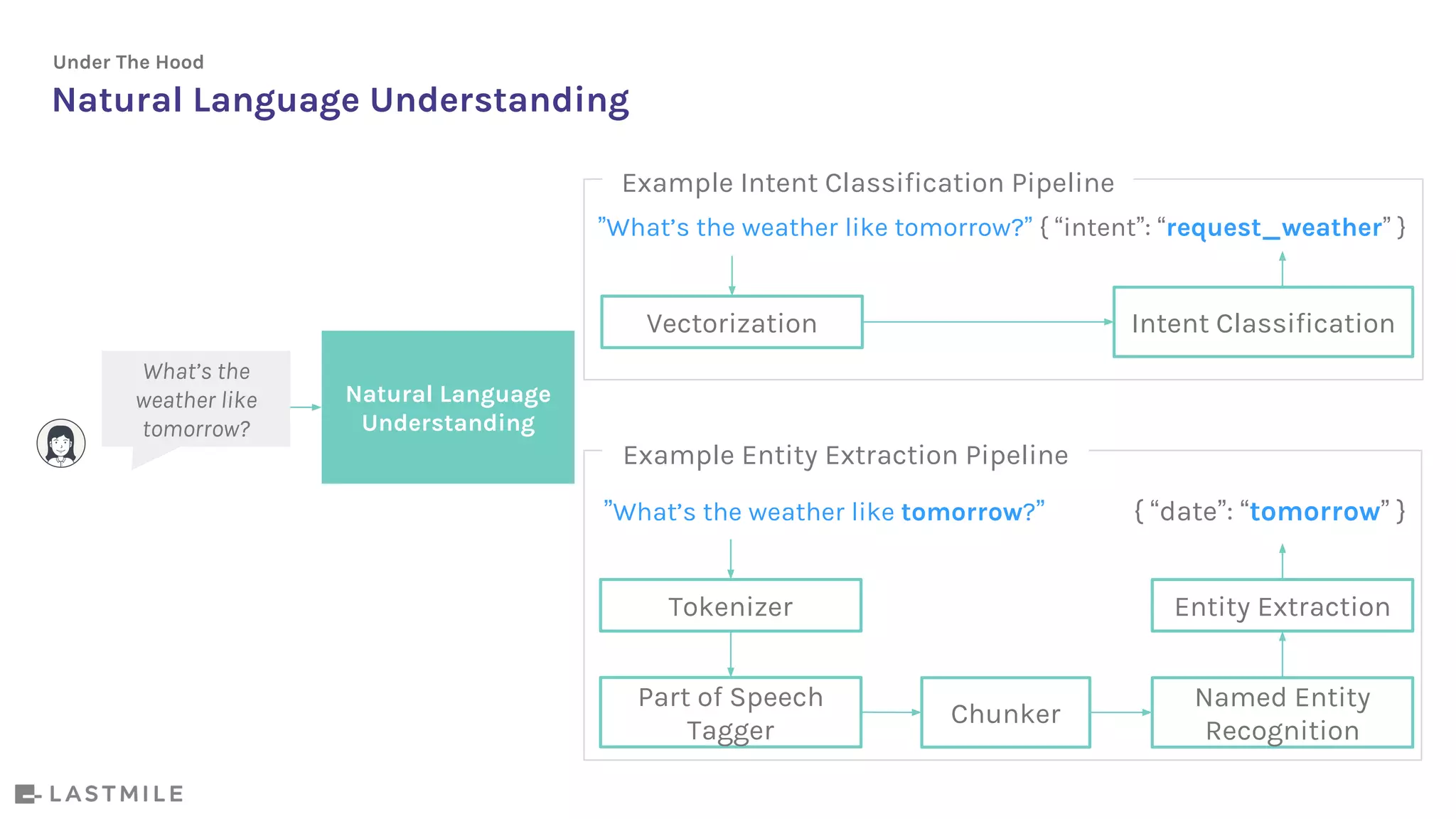 Under The Hood

Natural Language Understanding

What's the weather like tomorrow?

Natural Language Understanding

Example Intent Classification Pipeline

"What's the weather like tomorrow?" { "intent": "request_weather" }

Vectorization

Intent Classification

Example Entity Extraction Pipeline

"What's the weather like tomorrow?"

{ "date": "tomorrow" }

Tokenizer

Part of Speech Tagger

Chunker

Named Entity Recognition

Entity Extraction

LASTMILE